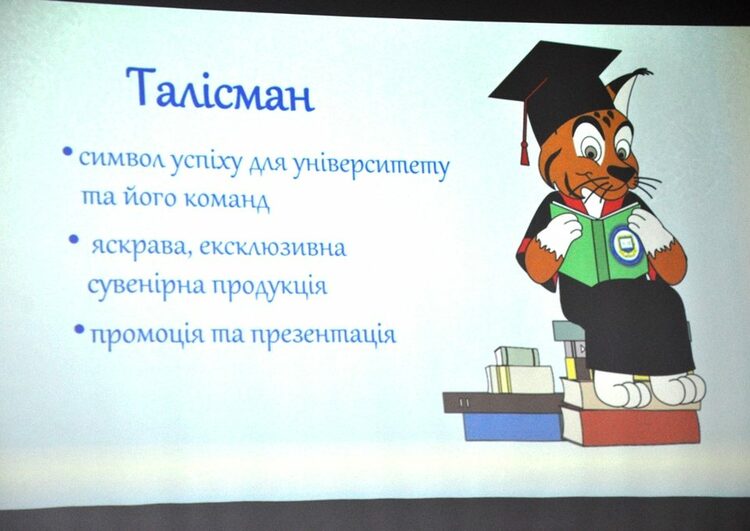 Талісман

• символ успіху для університету та його команд

• яскрава, ексклюзивна сувенірна продукція

• промоція та презентація